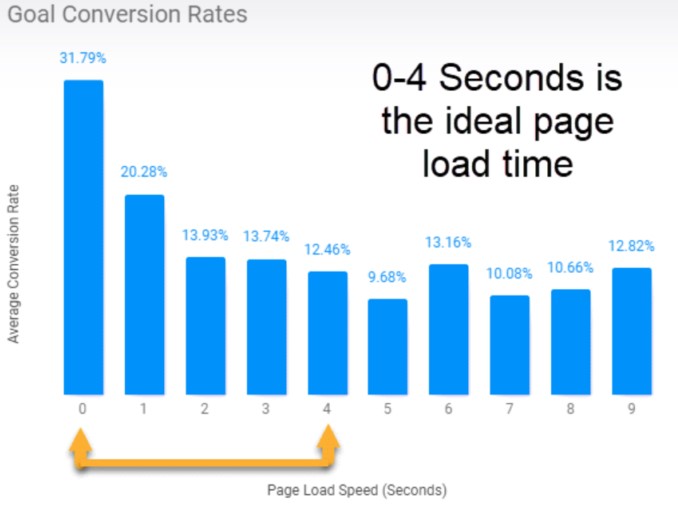 Goal Conversion Rates

0-4 Seconds is the ideal page load time

Average Conversion Rate

31.79%
20.28%
13.93%
13.74%
12.46%
9.68%
13.16%
10.08%
10.66%
12.82%

0
1
2
3
4
5
6
7
8
9

Page Load Speed (Seconds)